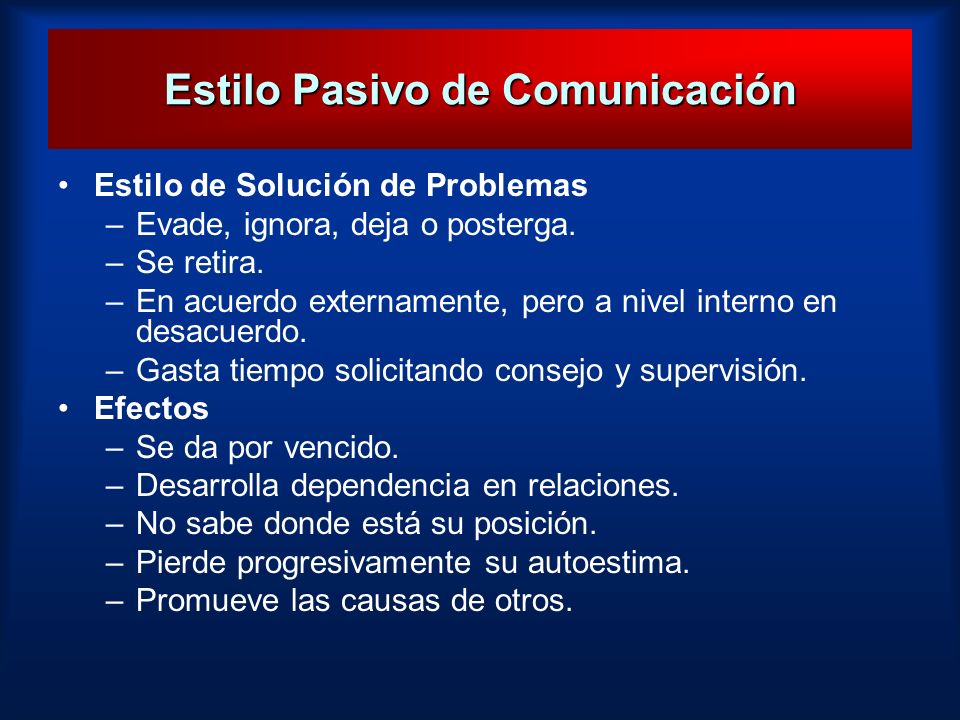 Estilo Pasivo de Comunicación

• Estilo de Solución de Problemas
– Evade, ignora, deja o posterga.
– Se retira.
– En acuerdo externamente, pero a nivel interno en desacuerdo.
– Gasta tiempo solicitando consejo y supervisión.

• Efectos
– Se da por vencido.
– Desarrolla dependencia en relaciones.
– No sabe donde está su posición.
– Pierde progresivamente su autoestima.
– Promueve las causas de otros.